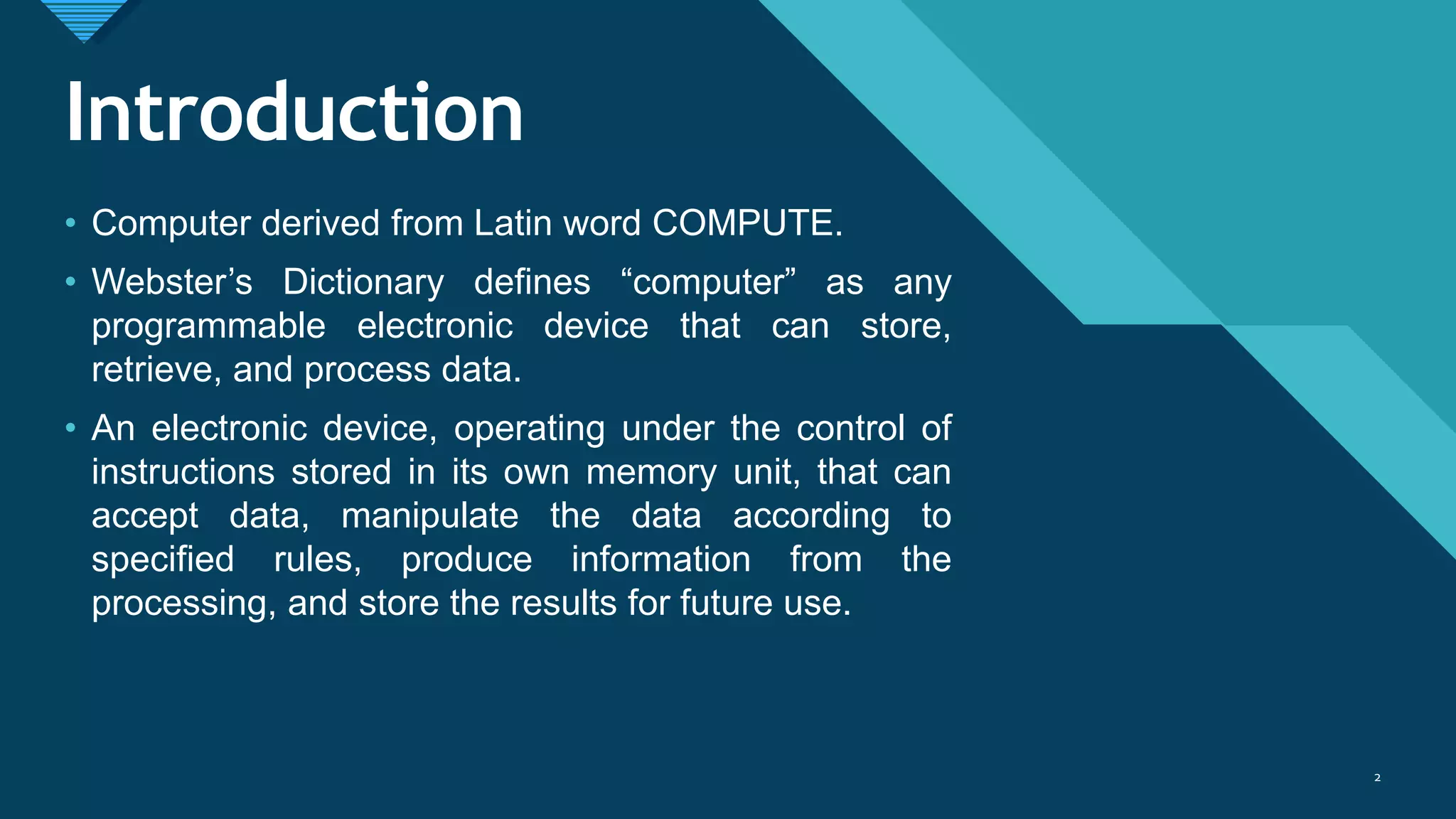 Introduction

• Computer derived from Latin word COMPUTE.

• Webster’s Dictionary defines “computer” as any programmable electronic device that can store, retrieve, and process data.

• An electronic device, operating under the control of instructions stored in its own memory unit, that can accept data, manipulate the data according to specified rules, produce information from the processing, and store the results for future use.

2